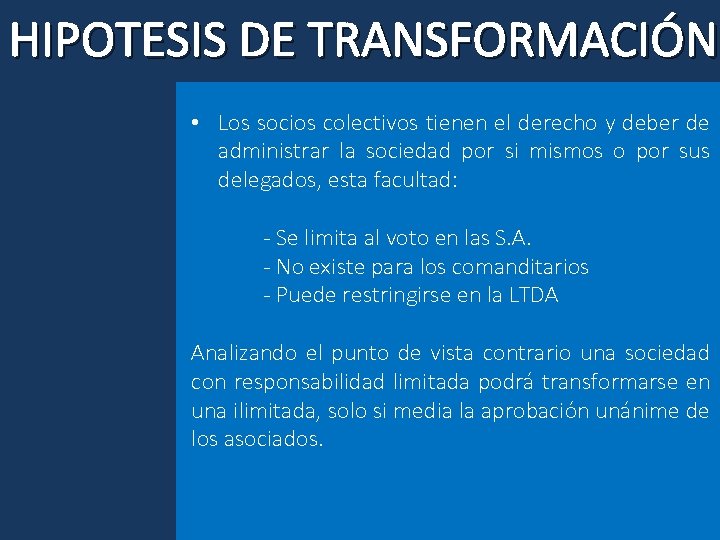 HIPOTESIS DE TRANSFORMACIÓN

• Los socios colectivos tienen el derecho y deber de administrar la sociedad por si mismos o por sus delegados, esta facultad:

- Se limita al voto en las S.A.
- No existe para los comanditarios
- Puede restringirse en la LTDA

Analizando el punto de vista contrario una sociedad con responsabilidad limitada podrá transformarse en una ilimitada, solo si media la aprobación unánime de los asociados.